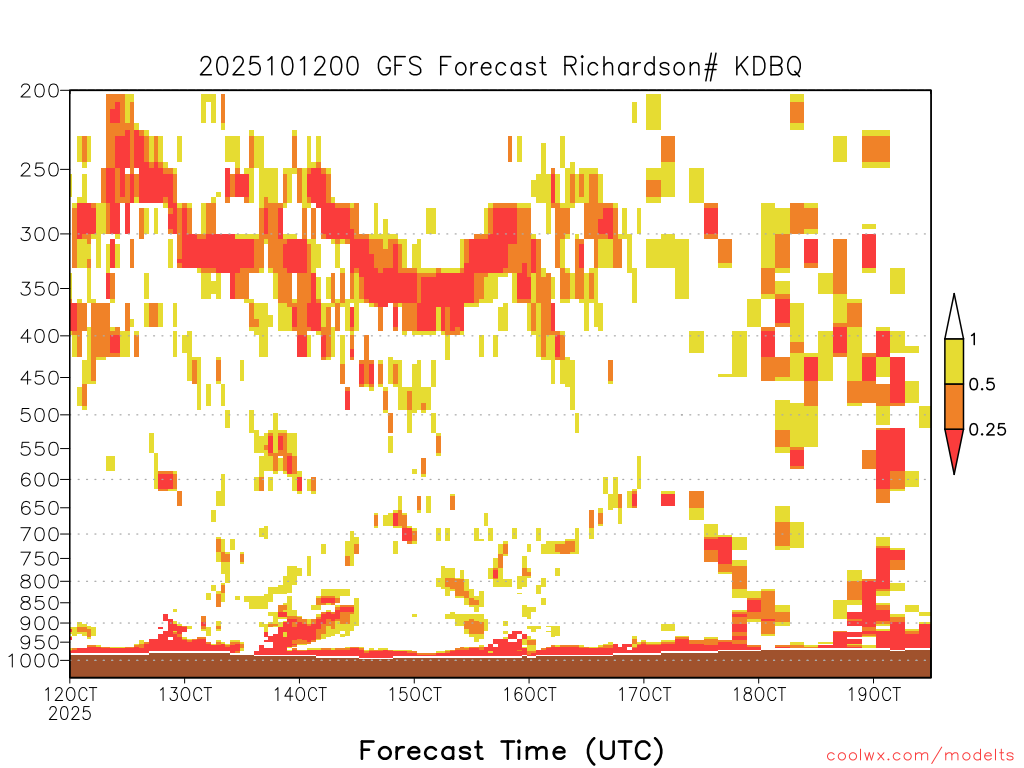 2025101200 GFS Forecast Richardson# KDBQ

200
250
300
350
400
450
500
550
600
650
700
750
800
850
900
950
1000

1
0.5
0.25

12OCT
2025
13OCT
14OCT
15OCT
16OCT
17OCT
18OCT
19OCT

Forecast Time (UTC)

coolwx.com/modelts